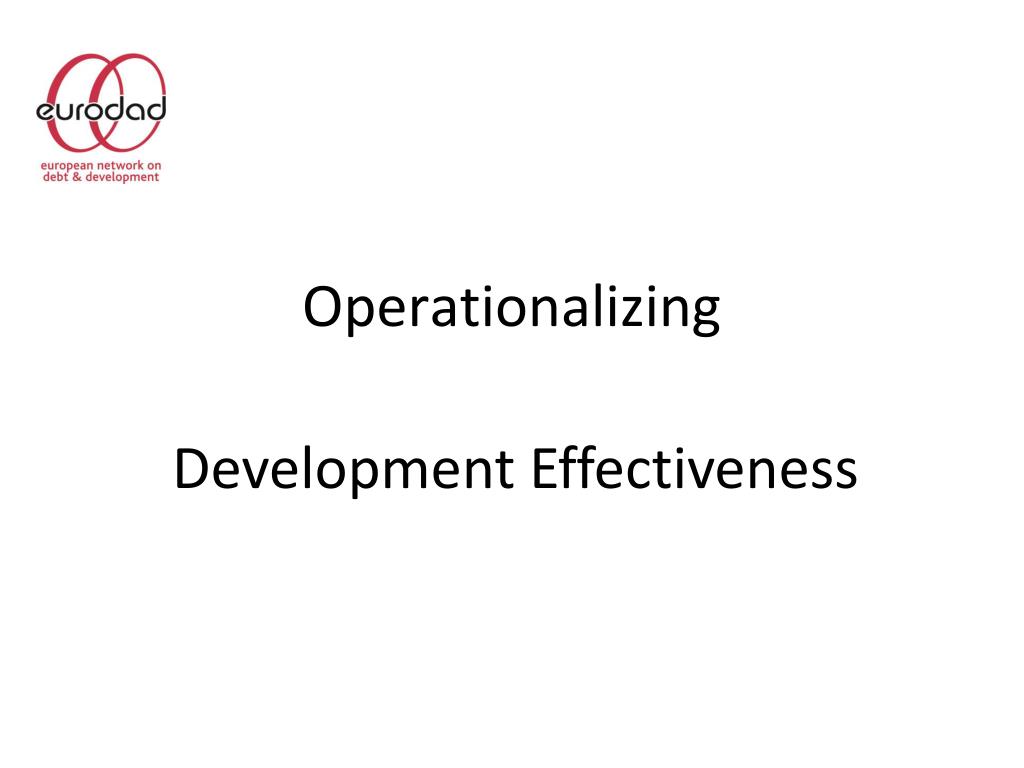 eurodad
european network on debt & development

Operationalizing

Development Effectiveness